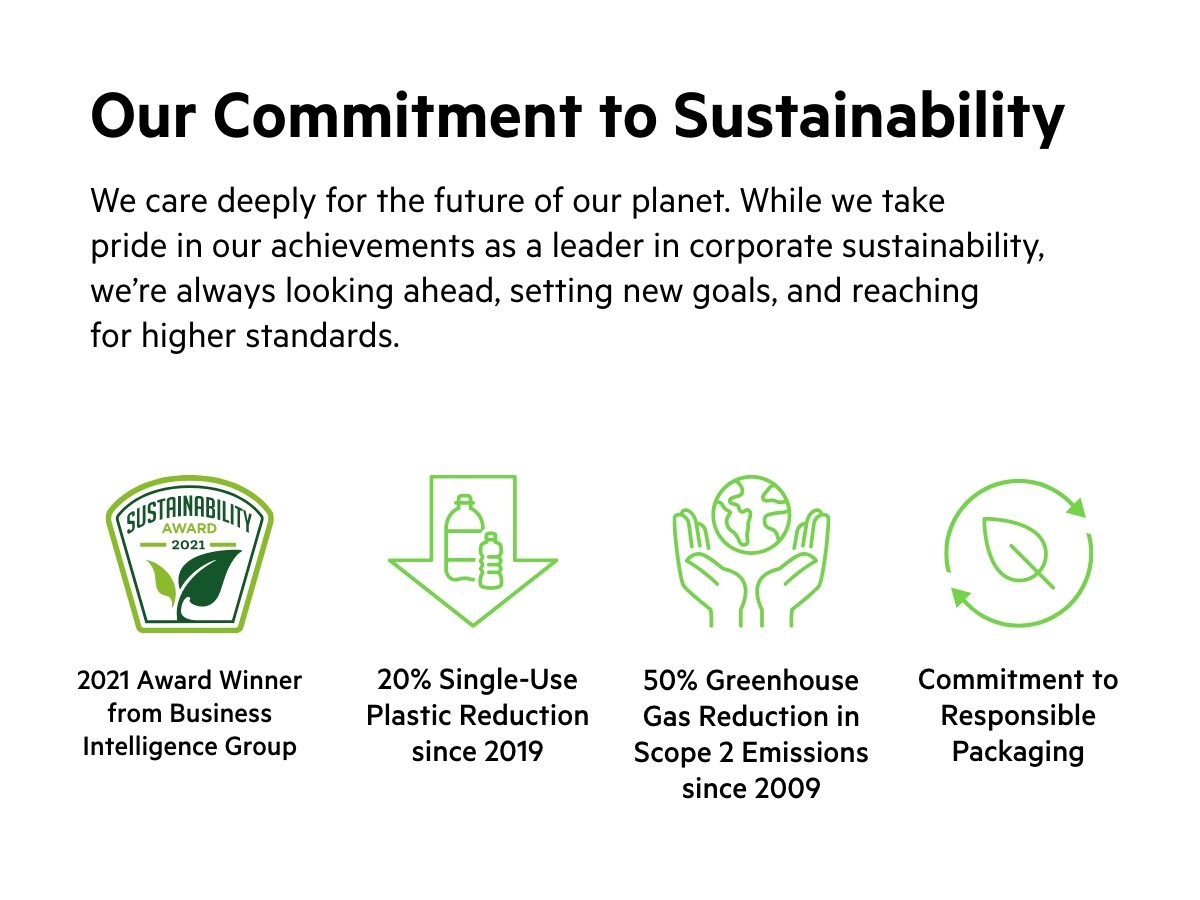 Our Commitment to Sustainability

We care deeply for the future of our planet. While we take pride in our achievements as a leader in corporate sustainability, we're always looking ahead, setting new goals, and reaching for higher standards.

SUSTAINABILITY AWARD 2021

2021 Award Winner from Business Intelligence Group

20% Single-Use Plastic Reduction since 2019

50% Greenhouse Gas Reduction in Scope 2 Emissions since 2009

Commitment to Responsible Packaging